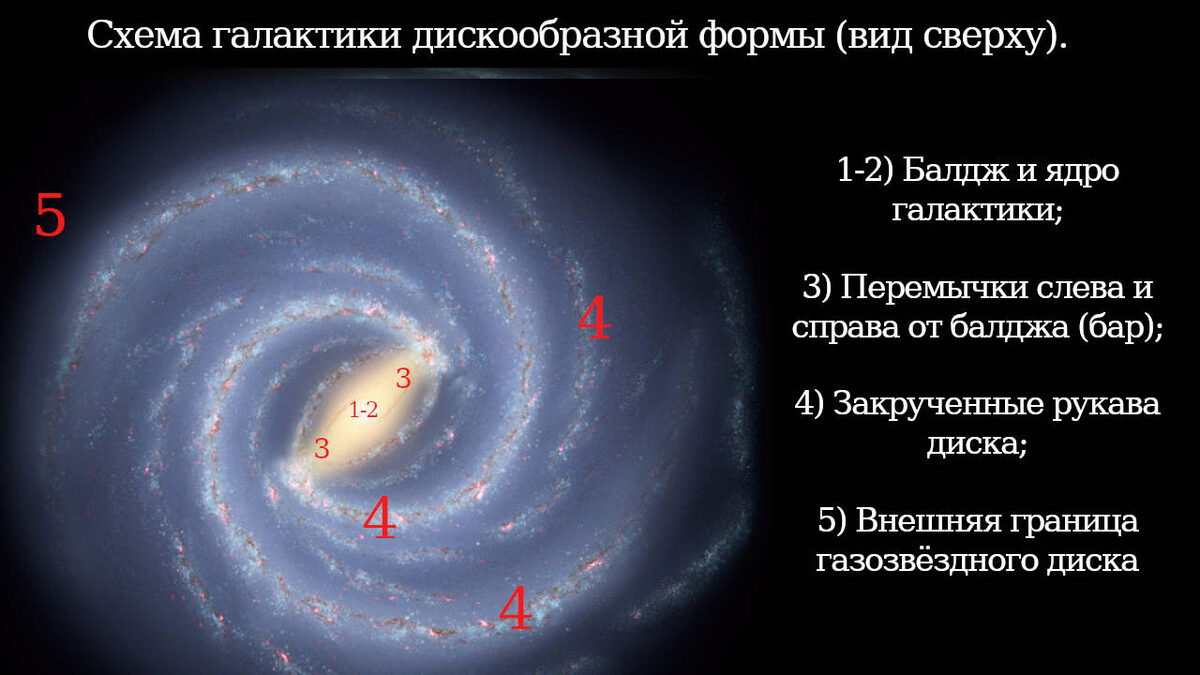 Схема галактики дискообразной формы (вид сверху).

5

4

3

1-2

3

4

4

1-2) Балдж и ядро галактики;

3) Перемычки слева и справа от балджа (бар);

4) Закрученные рукава диска;

5) Внешняя граница газозвёздного диска